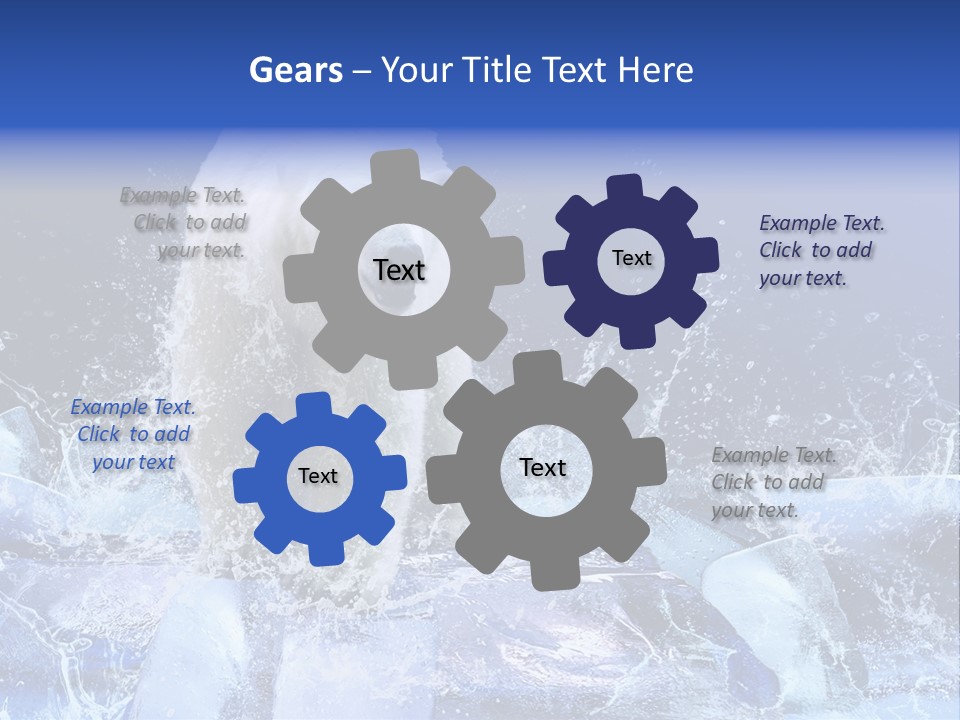 Gears – Your Title Text Here

Example Text. Click to add your text.

Text

Text

Example Text. Click to add your text.

Example Text. Click to add your text

Text

Text

Example Text. Click to add your text.